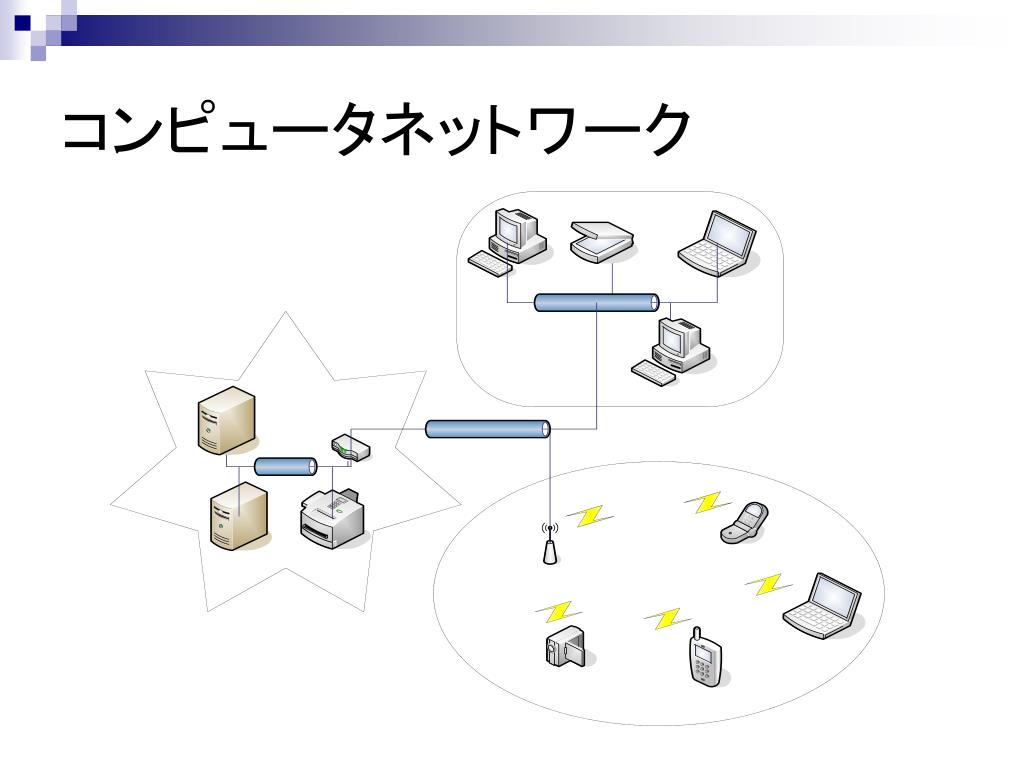 コンピュータネットワーク